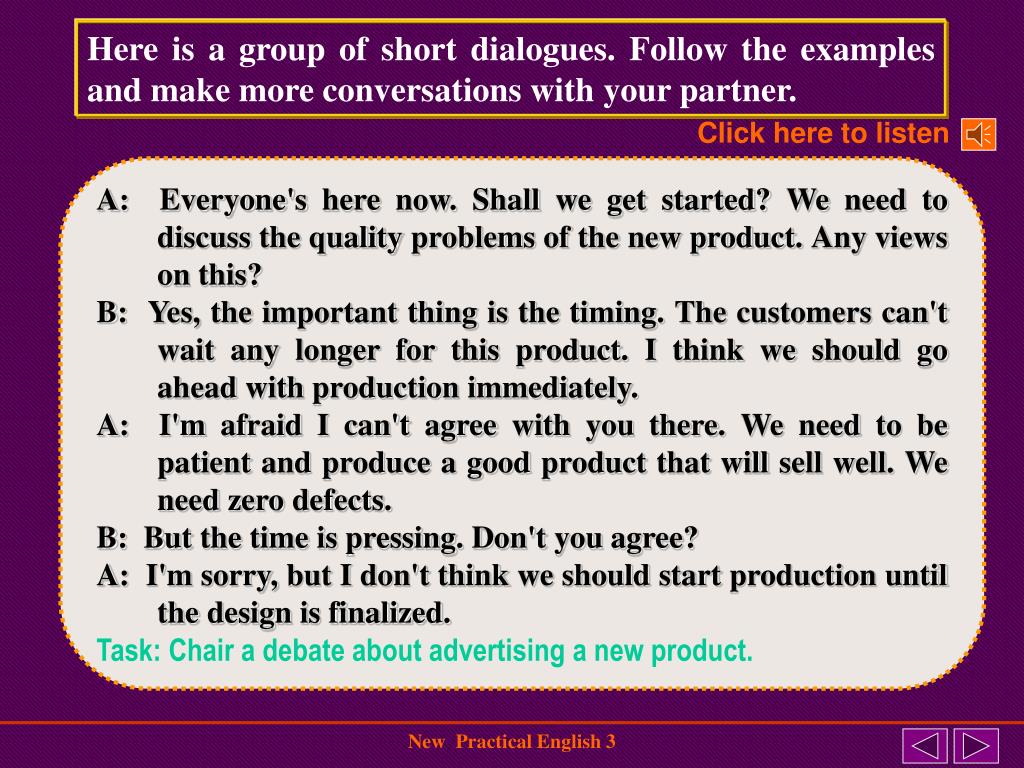 Here is a group of short dialogues. Follow the examples and make more conversations with your partner.

Click here to listen

A: Everyone's here now. Shall we get started? We need to discuss the quality problems of the new product. Any views on this?

B: Yes, the important thing is the timing. The customers can't wait any longer for this product. I think we should go ahead with production immediately.

A: I'm afraid I can't agree with you there. We need to be patient and produce a good product that will sell well. We need zero defects.

B: But the time is pressing. Don't you agree?

A: I'm sorry, but I don't think we should start production until the design is finalized.

Task: Chair a debate about advertising a new product.

New Practical English 3